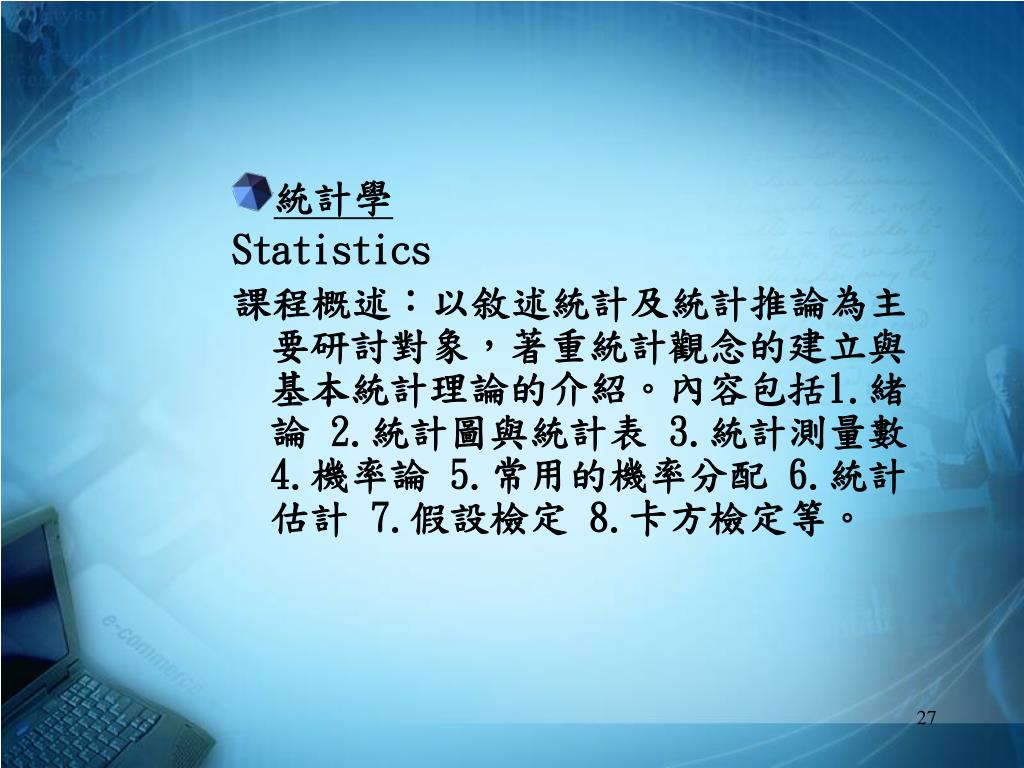 統計學
Statistics
課程概述：以敘述統計及統計推論為主要研討對象，著重統計觀念的建立與基本統計理論的介紹。內容包括1.緒論 2.統計圖與統計表 3.統計測量數 4.機率論 5.常用的機率分配 6.統計估計 7.假設檢定 8.卡方檢定等。

e-commerce

27